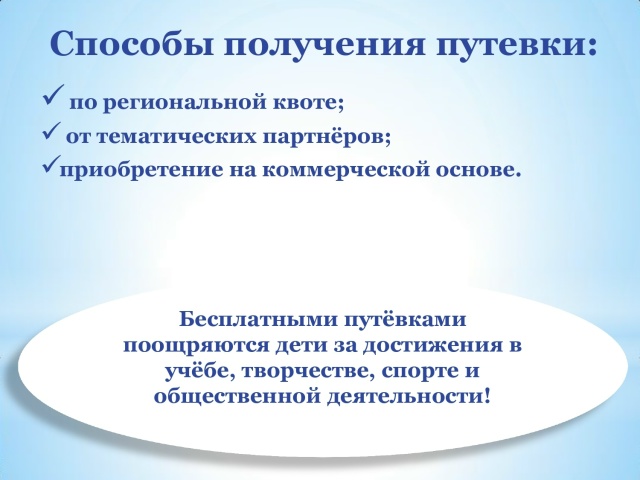 Способы получения путевки:

✓ по региональной квоте;
✓ от тематических партнёров;
✓приобретение на коммерческой основе.

Бесплатными путёвками поощряются дети за достижения в учёбе, творчестве, спорте и общественной деятельности!